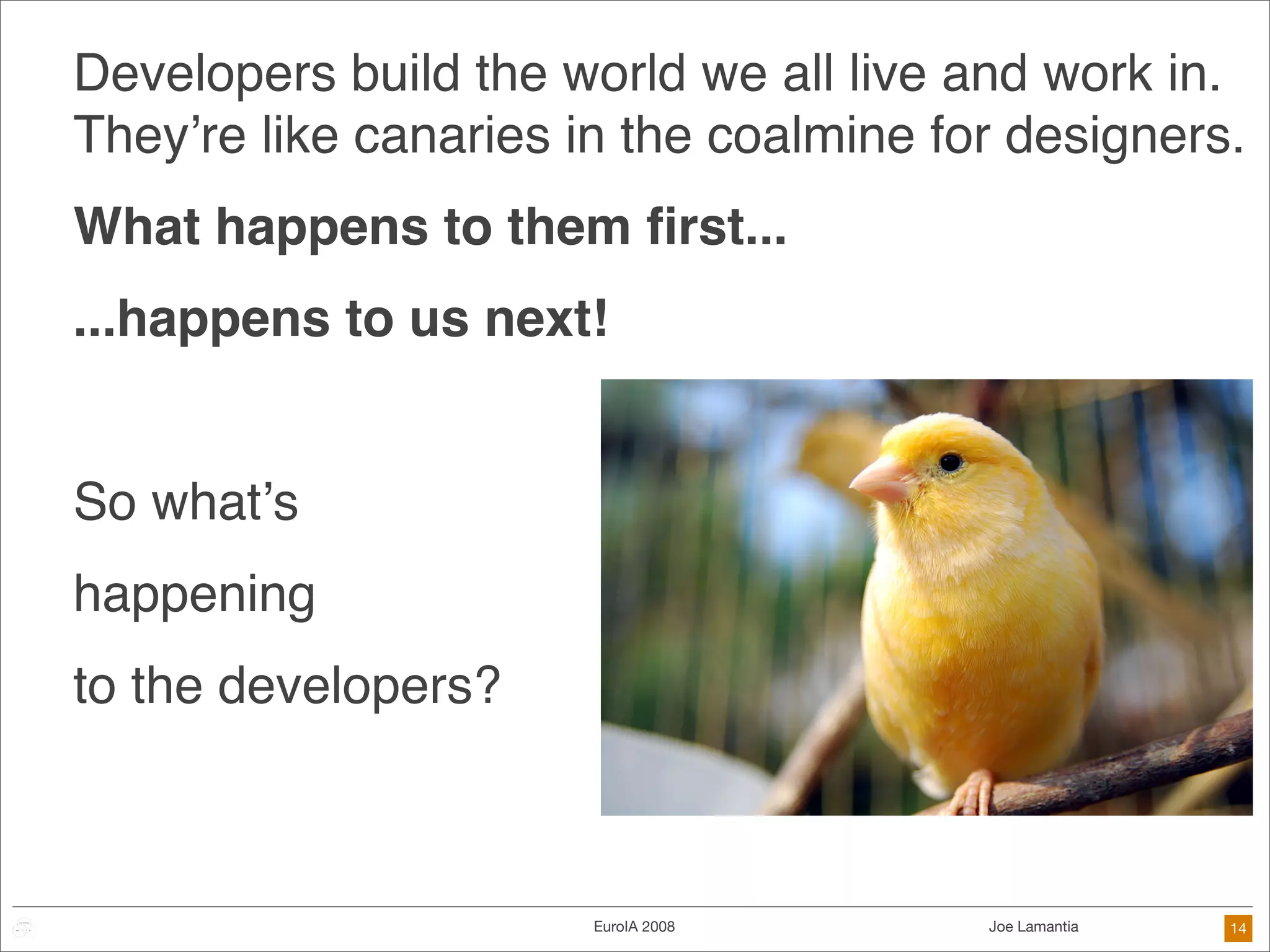 Developers build the world we all live and work in. They’re like canaries in the coalmine for designers.

What happens to them first...

...happens to us next!

So what’s

happening

to the developers?

EuroIA 2008

Joe Lamantia

14